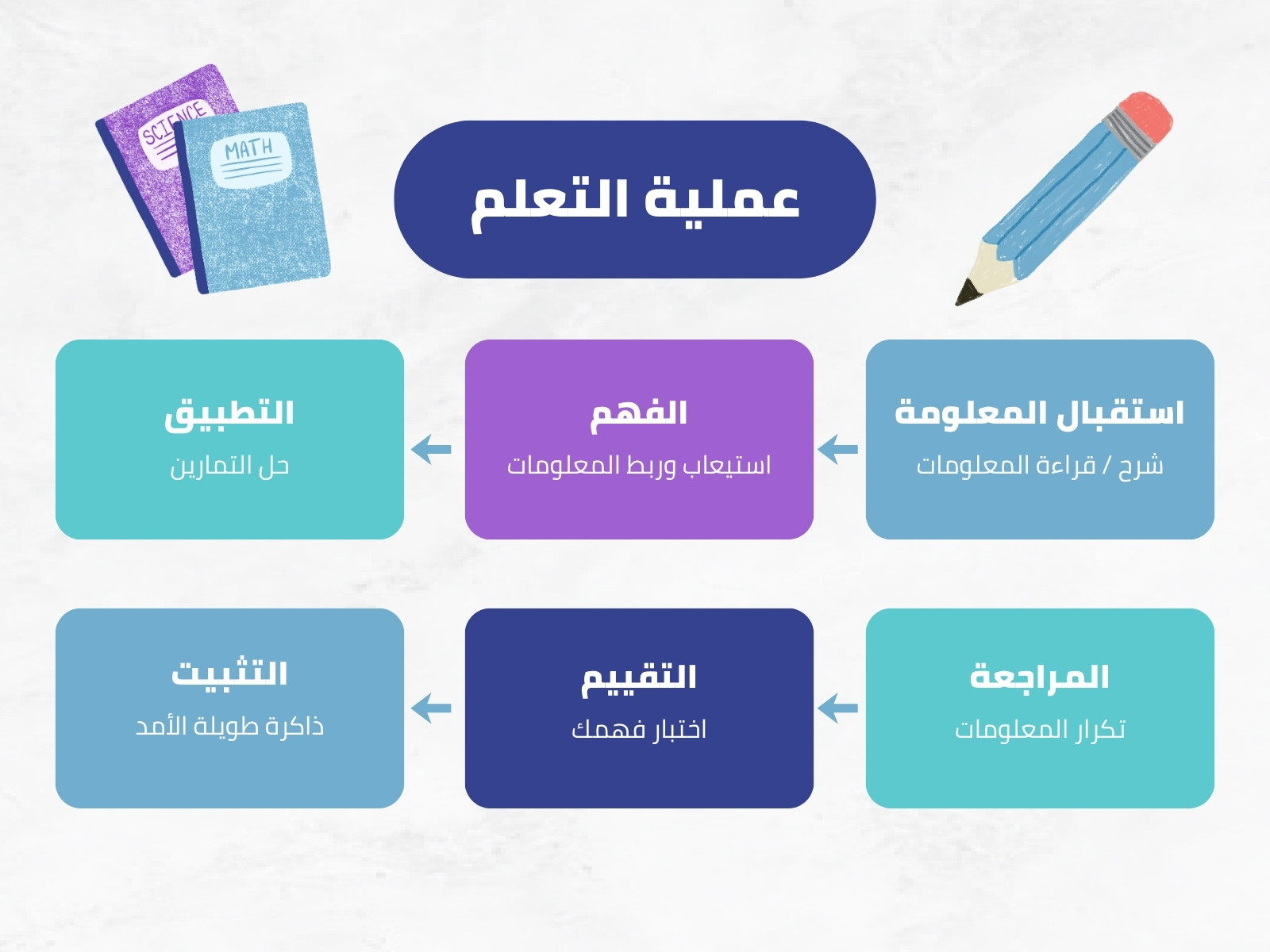 SCIENCE

MATH

عملية التعلم

استقبال المعلومة
شرح / قراءة المعلومات

الفهم
استيعاب وربط المعلومات

التطبيق
حل التمارين

المراجعة
تكرار المعلومات

التقييم
اختبار فهمك

التثبيت
ذاكرة طويلة الأمد